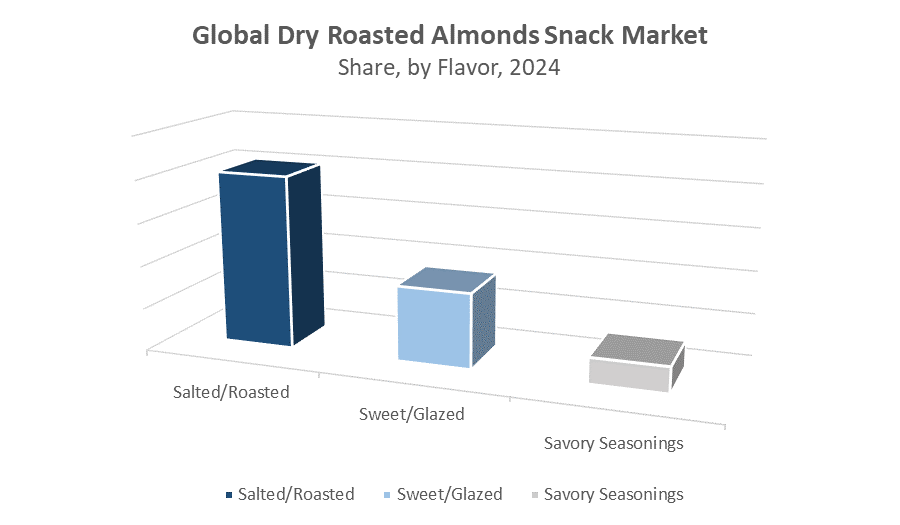 Global Dry Roasted Almonds Snack Market
Share, by Flavor, 2024

Salted/Roasted
Sweet/Glazed
Savory Seasonings

Salted/Roasted   Sweet/Glazed   Savory Seasonings